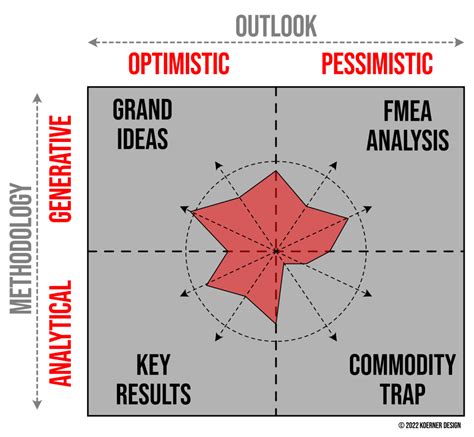 OUTLOOK

OPTIMISTIC

PESSIMISTIC

METHODOLOGY

GENERATIVE

ANALYTICAL

GRAND IDEAS

FMEA ANALYSIS

KEY RESULTS

COMMODITY TRAP

© 2022 KOERNER DESIGN